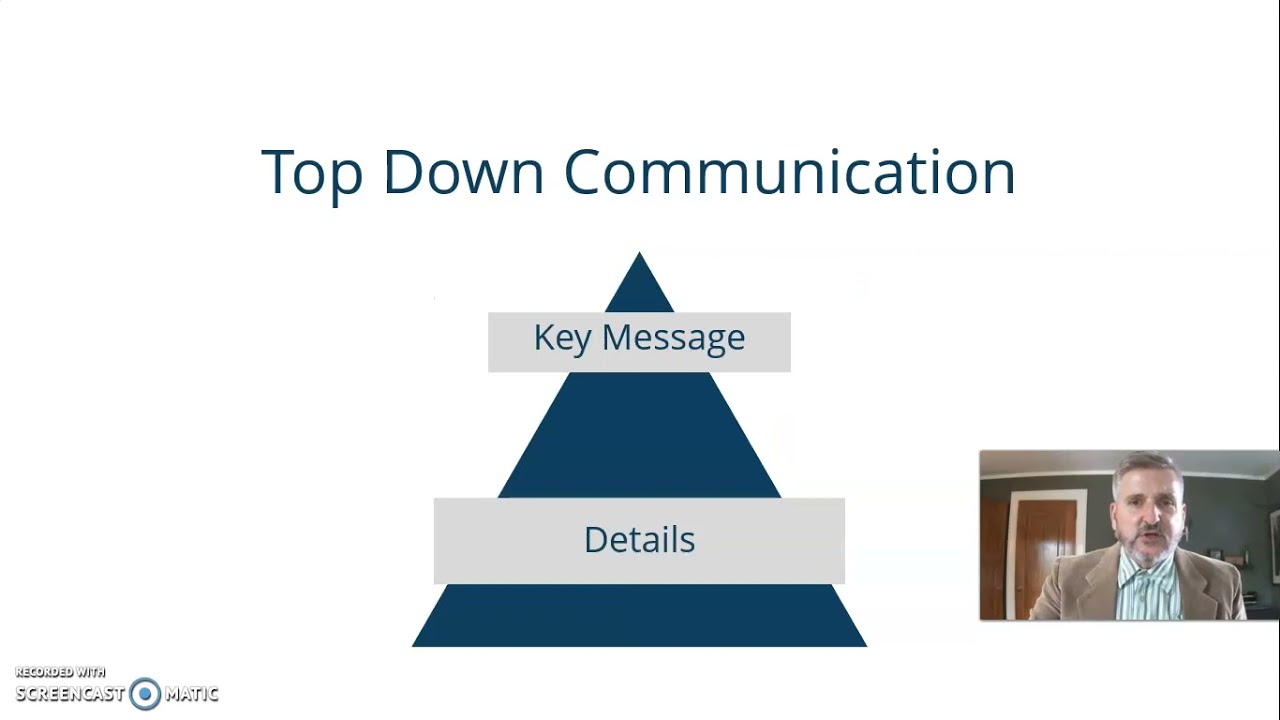 Top Down Communication

Key Message

Details

RECORDED WITH
SCREENCAST MATIC